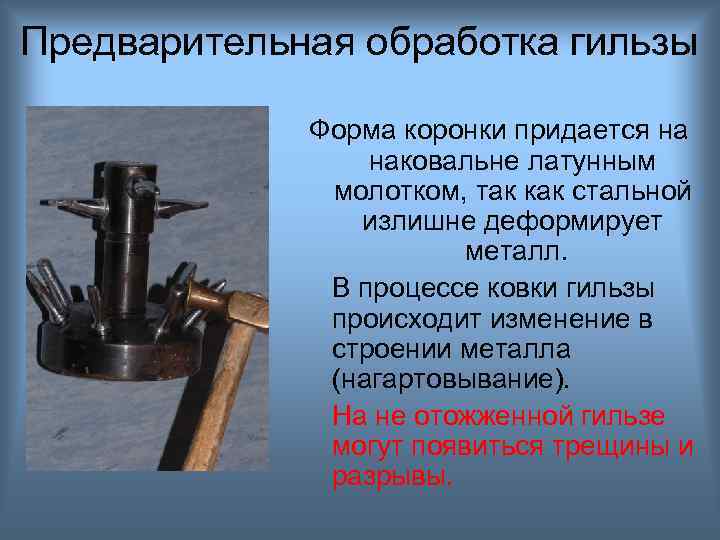 Предварительная обработка гильзы

Форма коронки придается на наковальне латунным молотком, так как стальной излишне деформирует металл.

В процессе ковки гильзы происходит изменение в строении металла (нагартовывание).

На не отожженной гильзе могут появиться трещины и разрывы.